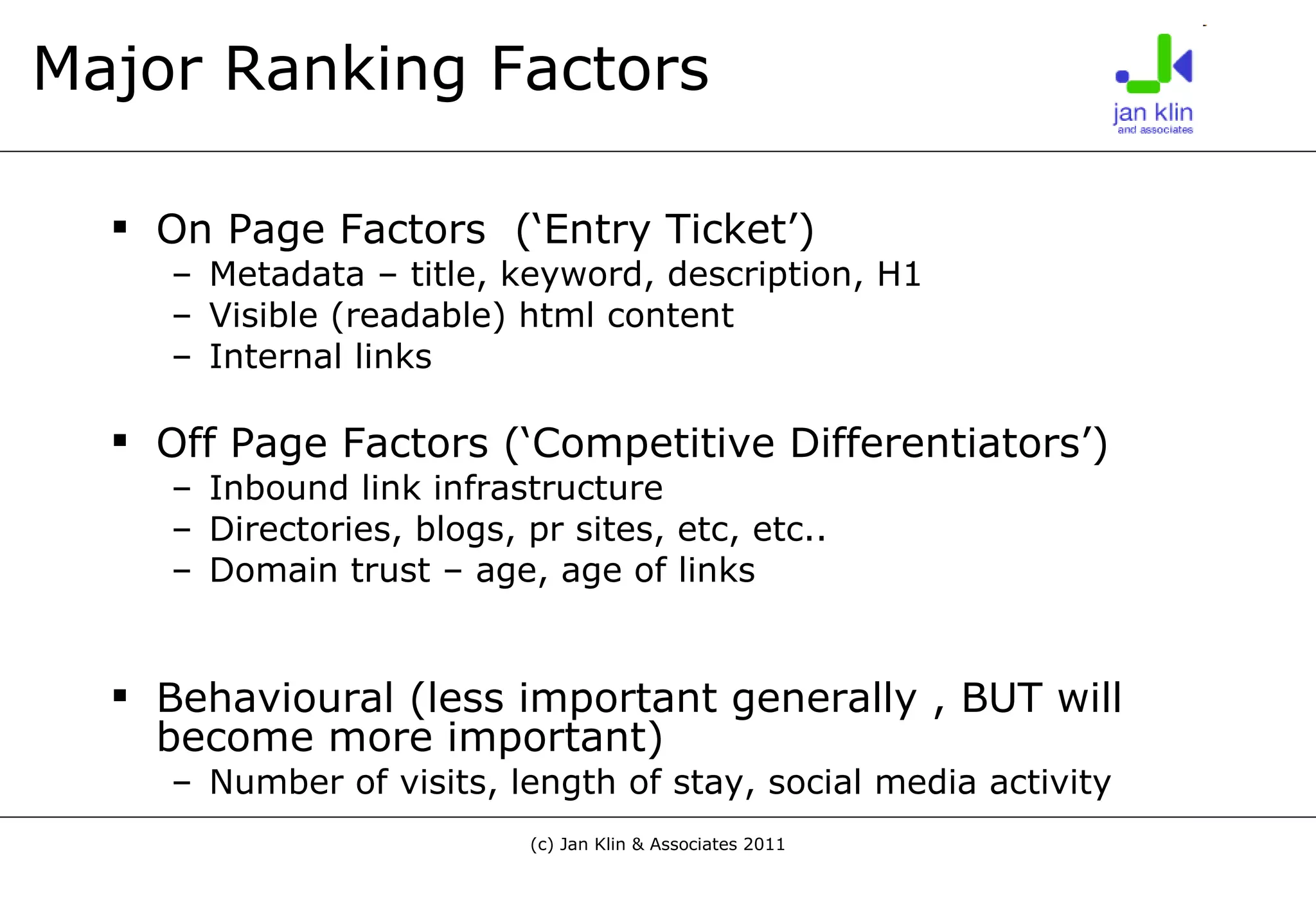 Major Ranking Factors

jan klin
and associates

▪ On Page Factors (‘Entry Ticket’)
– Metadata – title, keyword, description, H1
– Visible (readable) html content
– Internal links

▪ Off Page Factors (‘Competitive Differentiators’)
– Inbound link infrastructure
– Directories, blogs, pr sites, etc, etc..
– Domain trust – age, age of links

▪ Behavioural (less important generally , BUT will become more important)
– Number of visits, length of stay, social media activity

(c) Jan Klin & Associates 2011